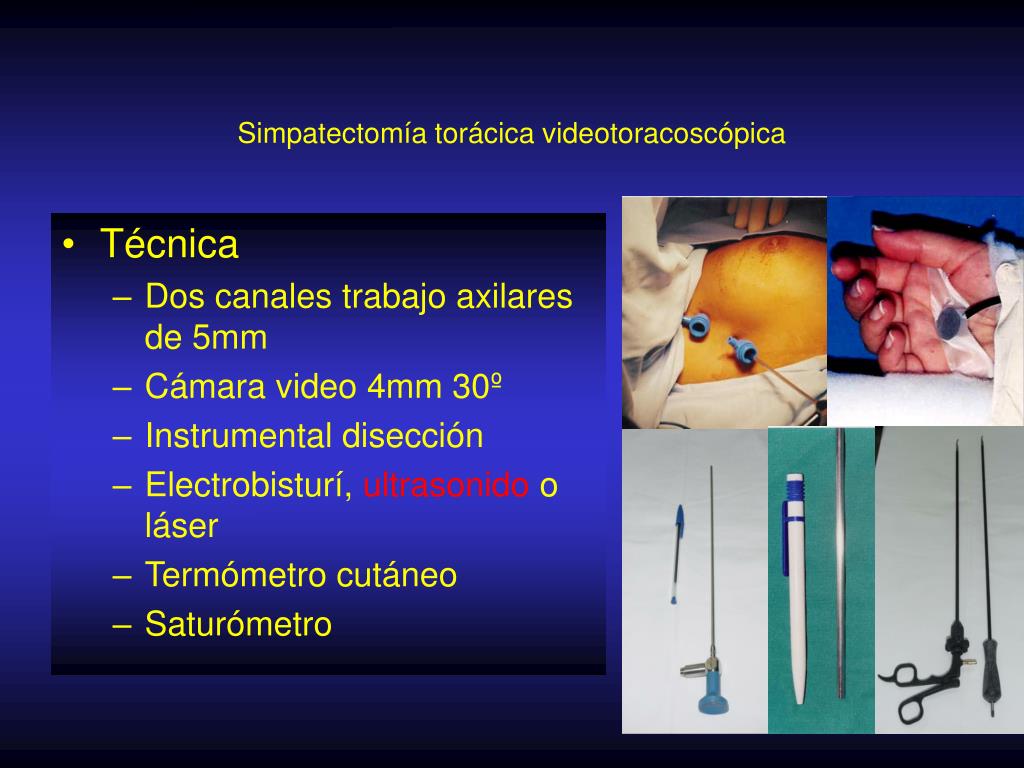 Simpatectomía torácica videotoracoscópica

• Técnica
– Dos canales trabajo axilares de 5mm
– Cámara video 4mm 30º
– Instrumental disección
– Electrobisturí, ultrasonido o láser
– Termómetro cutáneo
– Saturómetro